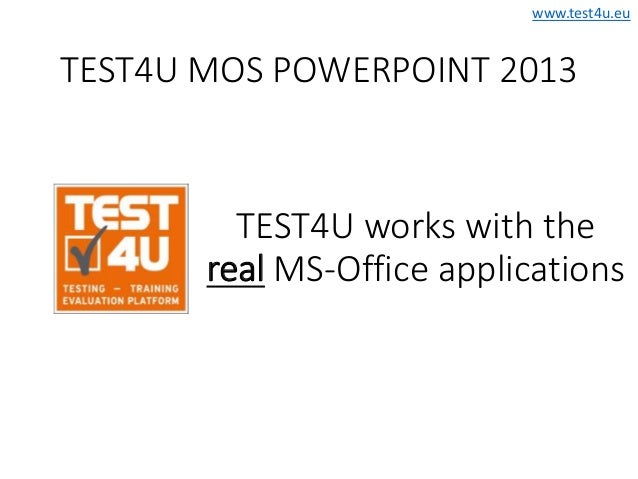 www.test4u.eu

TEST4U MOS POWERPOINT 2013

TEST
4U
TESTING – TRAINING
EVALUATION PLATFORM

TEST4U works with the real MS-Office applications